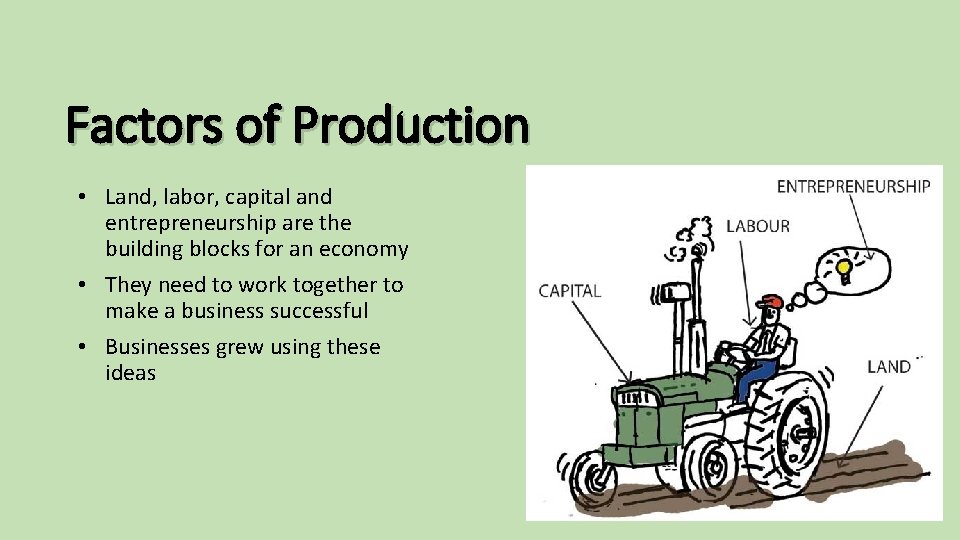 Factors of Production

• Land, labor, capital and entrepreneurship are the building blocks for an economy

• They need to work together to make a business successful

• Businesses grew using these ideas

ENTREPRENEURSHIP
LABOUR
CAPITAL
LAND